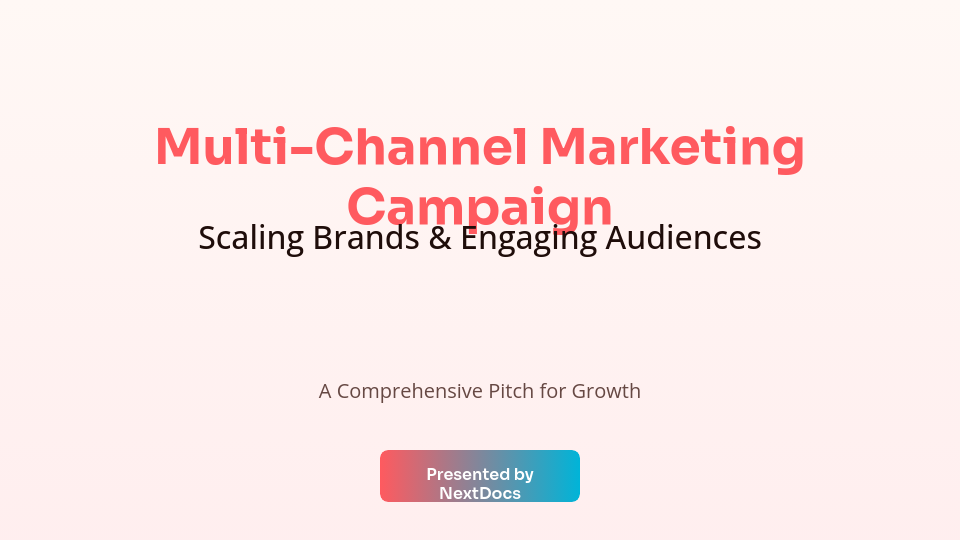 Multi-Channel Marketing Campaign

Scaling Brands & Engaging Audiences

A Comprehensive Pitch for Growth

Presented by NextDocs